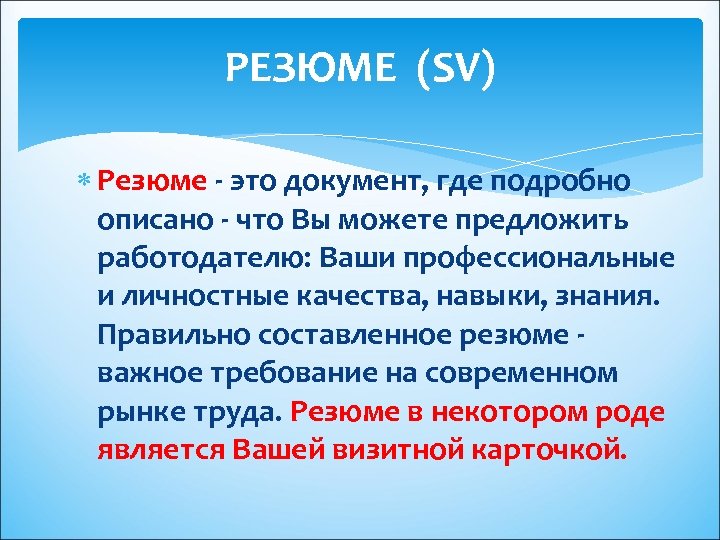 РЕЗЮМЕ (SV)

Резюме - это документ, где подробно описано - что Вы можете предложить работодателю: Ваши профессиональные и личностные качества, навыки, знания. Правильно составленное резюме - важное требование на современном рынке труда. Резюме в некотором роде является Вашей визитной карточкой.